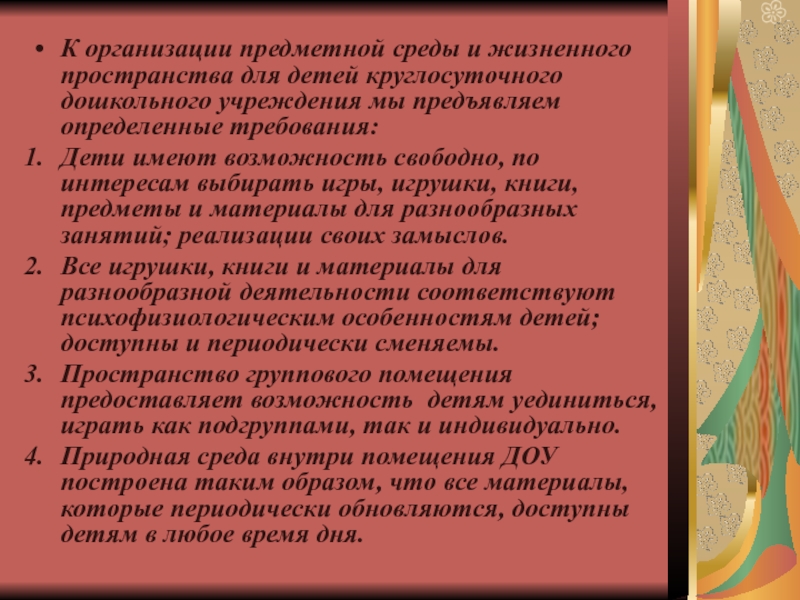 • К организации предметной среды и жизненного пространства для детей круглосуточного дошкольного учреждения мы предъявляем определенные требования:

1. Дети имеют возможность свободно, по интересам выбирать игры, игрушки, книги, предметы и материалы для разнообразных занятий; реализации своих замыслов.
2. Все игрушки, книги и материалы для разнообразной деятельности соответствуют психофизиологическим особенностям детей; доступны и периодически сменяемы.
3. Пространство группового помещения предоставляет возможность детям уединиться, играть как подгруппами, так и индивидуально.
4. Природная среда внутри помещения ДОУ построена таким образом, что все материалы, которые периодически обновляются, доступны детям в любое время дня.